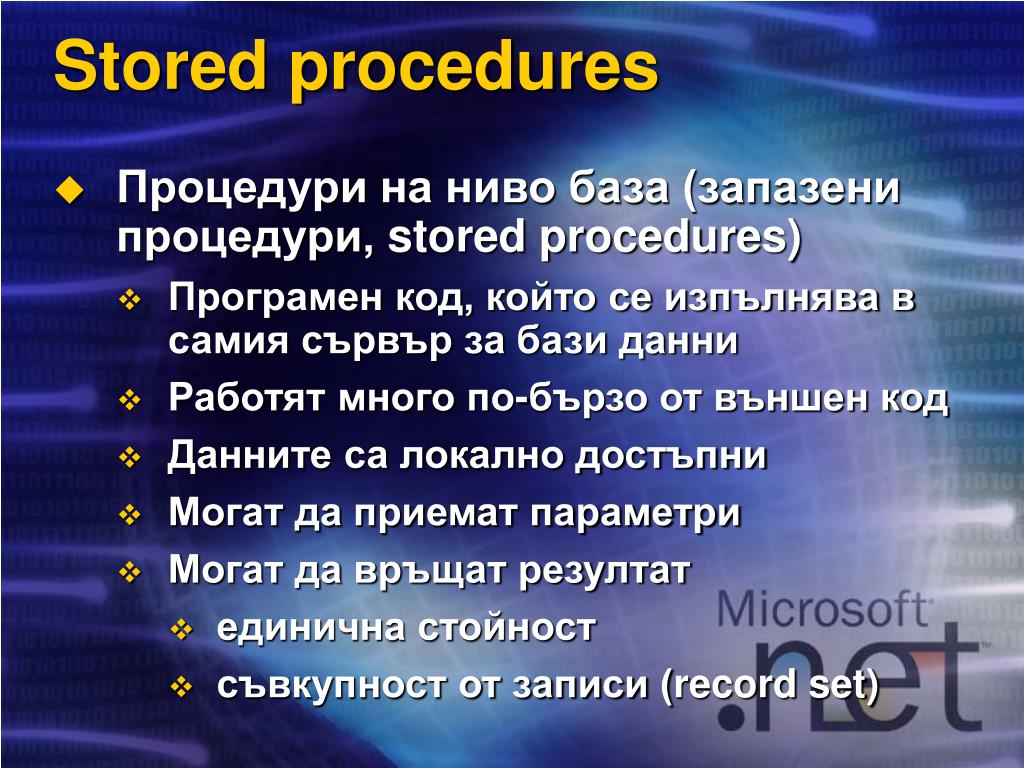 Stored procedures

Процедури на ниво база (запазени процедури, stored procedures)

Програмен код, който се изпълнява в самия сървър за бази данни

Работят много по-бързо от външен код

Данните са локално достъпни

Могат да приемат параметри

Могат да връщат резултат

единична стойност

съвкупност от записи (record set)

Microsoft
.net